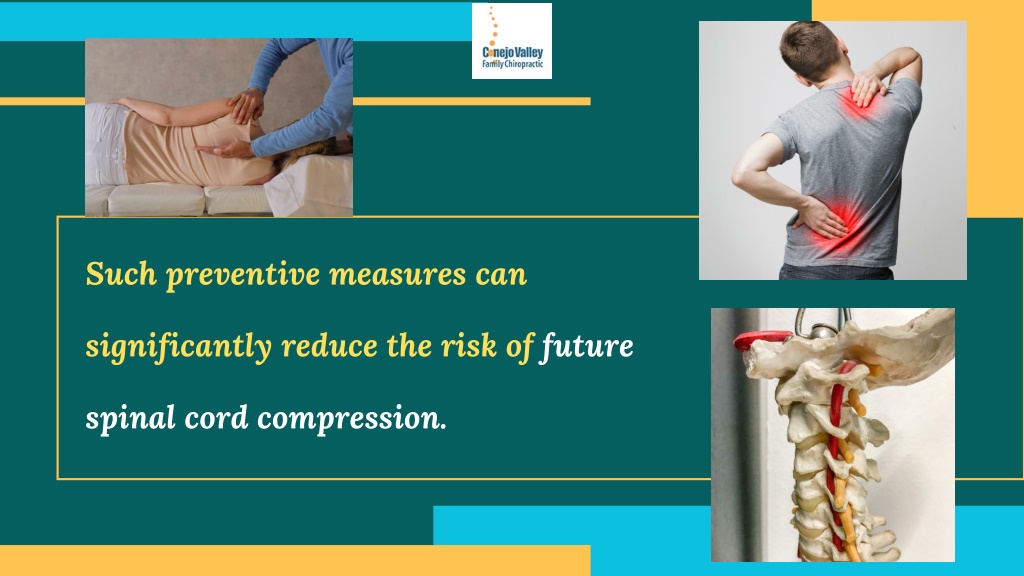 Conejo Valley
Family Chiropractic

Such preventive measures can significantly reduce the risk of future spinal cord compression.